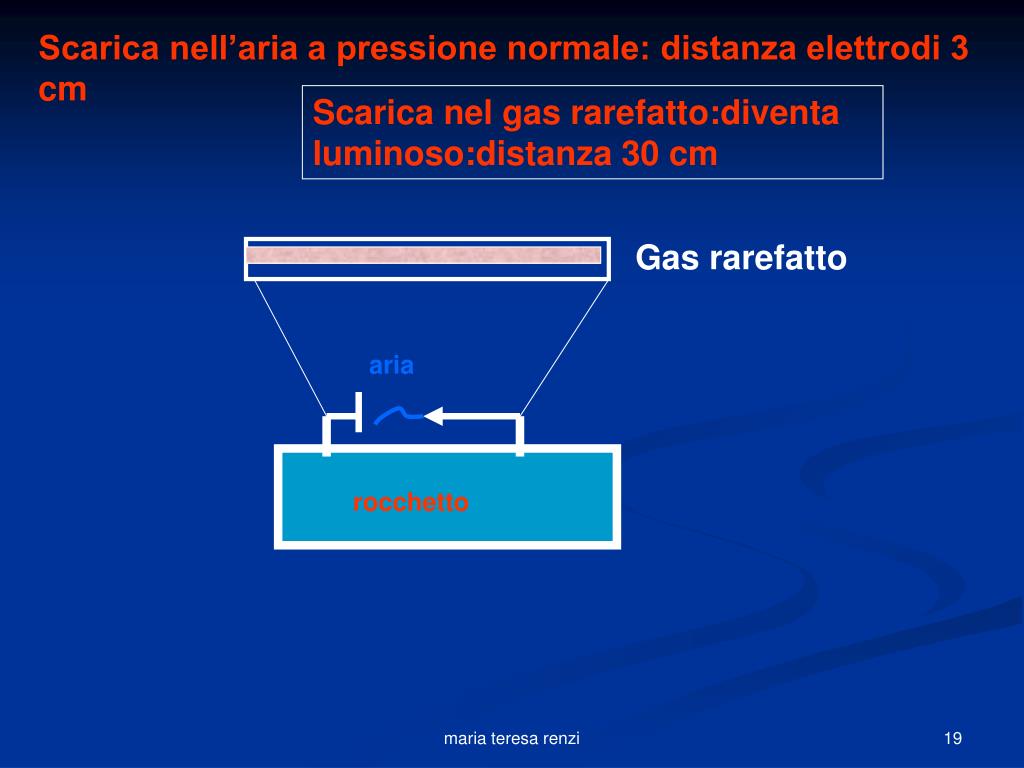 Scarica nell’aria a pressione normale: distanza elettrodi 3 cm

Scarica nel gas rarefatto:diventa luminoso:distanza 30 cm

Gas rarefatto

aria

rocchetto

maria teresa renzi

19